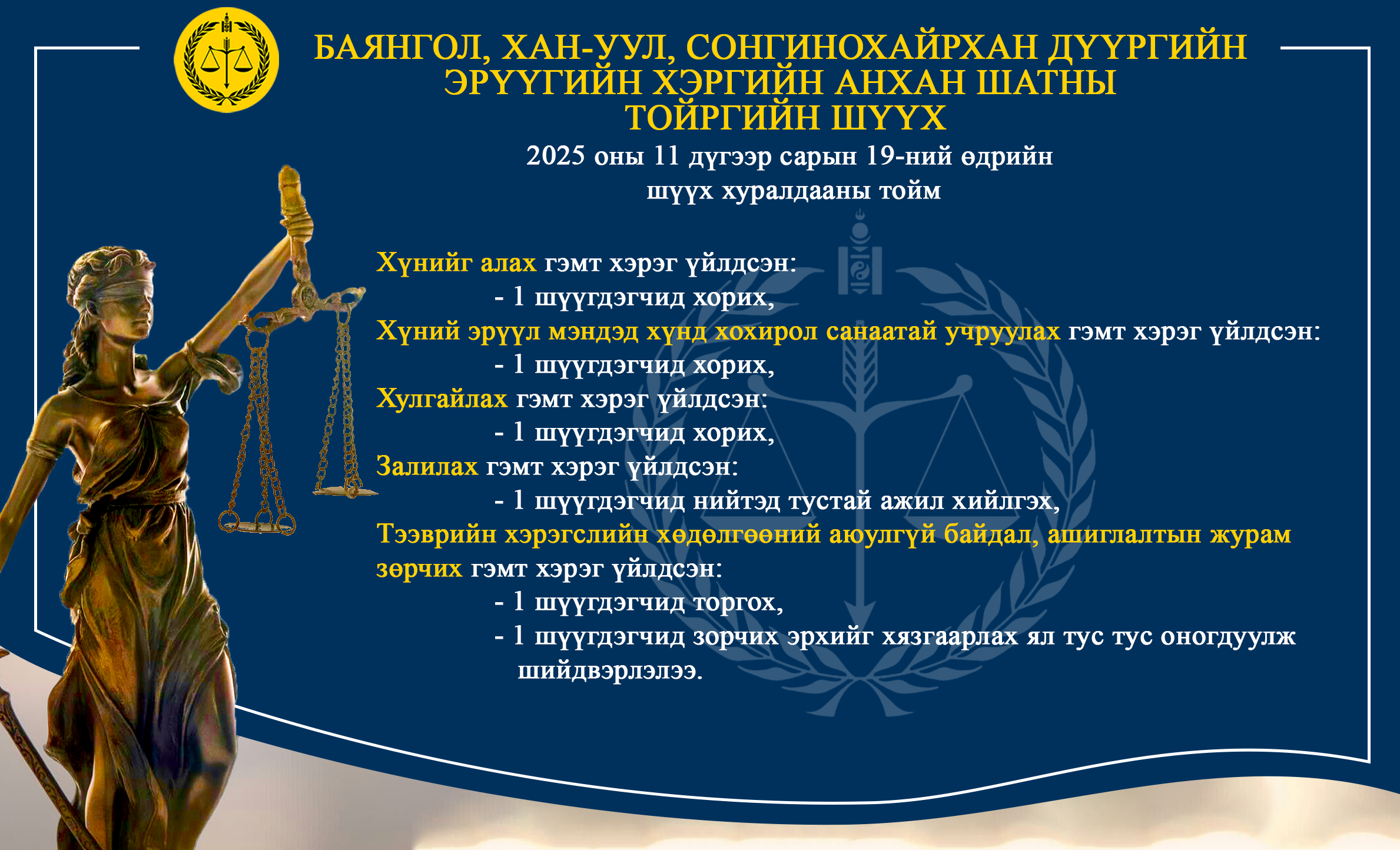 БАЯНГОЛ, ХАН-УУЛ, СОНГИНОХАЙРХАН ДҮҮРГИЙН ЭРҮҮГИЙН ХЭРГИЙН АНХАН ШАТНЫ ТОЙРГИЙН ШҮҮХ

2025 оны 11 дүгээр сарын 19-ний өдрийн шүүх хуралдааны тойм

Хүнийг алах гэмт хэрэг үйлдсэн:
- 1 шүүгдэгчид хорих,
Хүний эрүүл мэндэд хүнд хохирол санаатай учруулах гэмт хэрэг үйлдсэн:
- 1 шүүгдэгчид хорих,
Хулгайлах гэмт хэрэг үйлдсэн:
- 1 шүүгдэгчид хорих,
Залилах гэмт хэрэг үйлдсэн:
- 1 шүүгдэгчид нийтэд тустай ажил хийлгэх,
Тээврийн хэрэгслийн хөдөлгөөний аюулгүй байдал, ашиглалтын журам зөрчих гэмт хэрэг үйлдсэн:
- 1 шүүгдэгчид торгох,
- 1 шүүгдэгчид зорчих эрхийг хязгаарлах ял тус тус оногдуулж шийдвэрлэлээ.